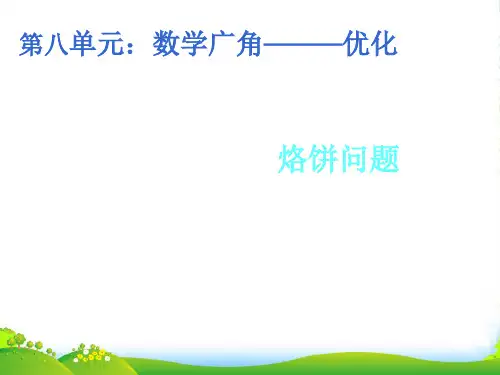 第八单元：数学广角———优化

烙饼问题